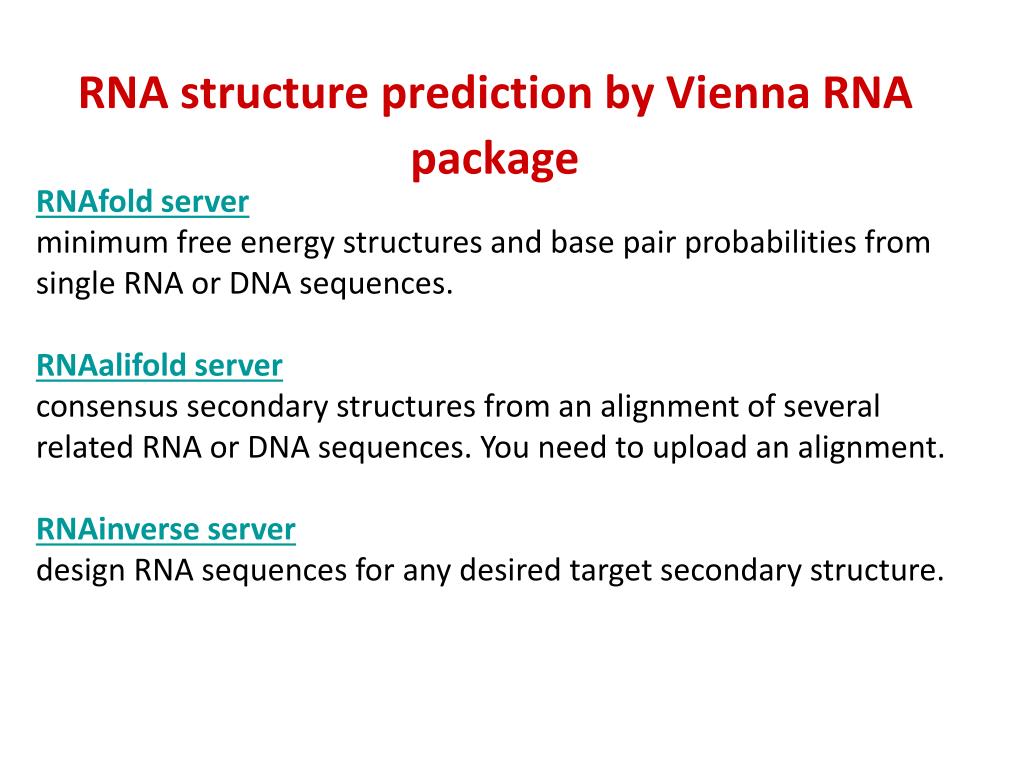 RNA structure prediction by Vienna RNA package

RNAfold server
minimum free energy structures and base pair probabilities from single RNA or DNA sequences.

RNAalifold server
consensus secondary structures from an alignment of several related RNA or DNA sequences. You need to upload an alignment.

RNAinverse server
design RNA sequences for any desired target secondary structure.